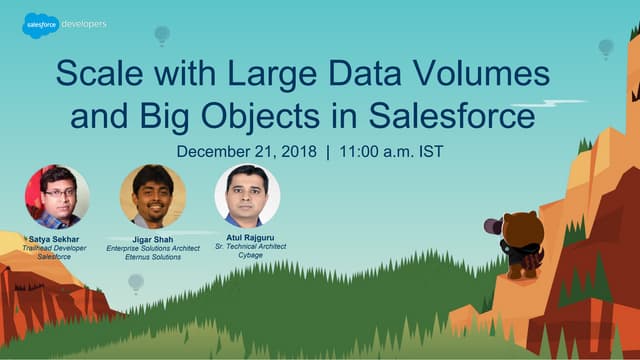 salesforce developers

Scale with Large Data Volumes and Big Objects in Salesforce

December 21, 2018 | 11:00 a.m. IST

Satya Sekhar
Trailhead Developer
Salesforce

Jigar Shah
Enterprise Solutions Architect
Eternus Solutions

Atul Rajguru
Sr. Technical Architect
Cybage